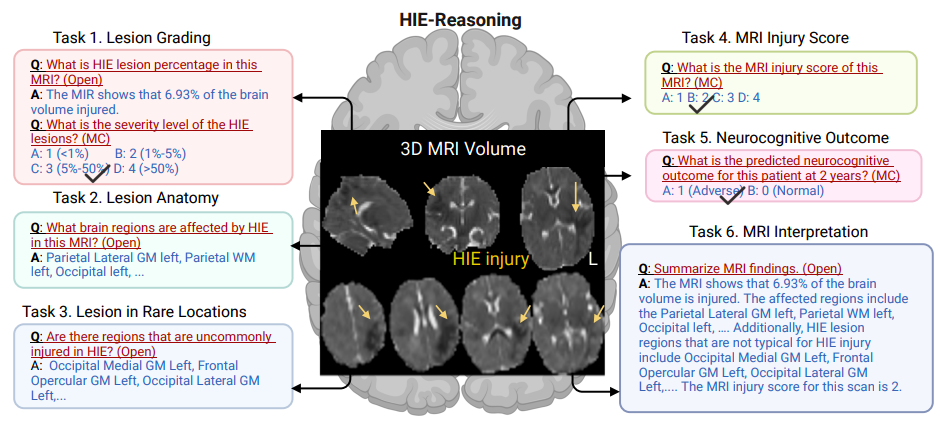 HIE-Reasoning

Task 1. Lesion Grading

Q: What is HIE lesion percentage in this MRI? (Open)
A: The MIR shows that 6.93% of the brain volume injured.
Q: What is the severity level of the HIE lesions? (MC)
A: 1 (<1%) B: 2 (1%-5%)
C: 3 (5%-50%) D: 4 (>50%)

Task 2. Lesion Anatomy

Q: What brain regions are affected by HIE in this MRI? (Open)
A: Parietal Lateral GM left, Parietal WM left, Occipital left, ...

Task 3. Lesion in Rare Locations

Q: Are there regions that are uncommonly injured in HIE? (Open)
A: Occipital Medial GM Left, Frontal Opercular GM Left, Occipital Lateral GM Left,...

3D MRI Volume

HIE injury

L

Task 4. MRI Injury Score

Q: What is the MRI injury score of this MRI? (MC)
A: 1 B: 2 C: 3 D: 4

Task 5. Neurocognitive Outcome

Q: What is the predicted neurocognitive outcome for this patient at 2 years? (MC)
A: 1 (Adverse) B: 0 (Normal)

Task 6. MRI Interpretation

Q: Summarize MRI findings. (Open)
A: The MRI shows that 6.93% of the brain volume is injured. The affected regions include the Parietal Lateral GM left, Parietal WM left, Occipital left, …. Additionally, HIE lesion regions that are not typical for HIE injury include Occipital Medial GM Left, Frontal Opercular GM Left, Occipital Lateral GM Left,.... The MRI injury score for this scan is 2.